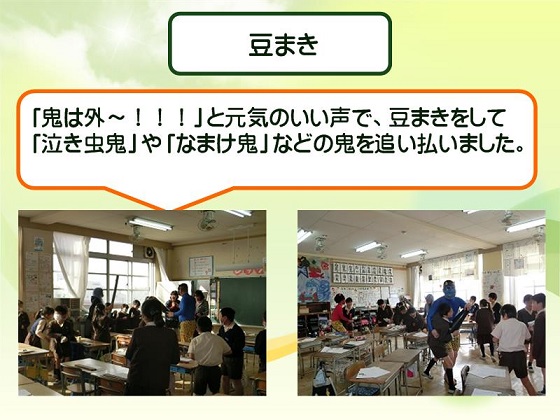 豆まき

「鬼は外～！！！！」と元気のいい声で、豆まきをして「泣き虫鬼」や「なまけ鬼」などの鬼を追い払いました。